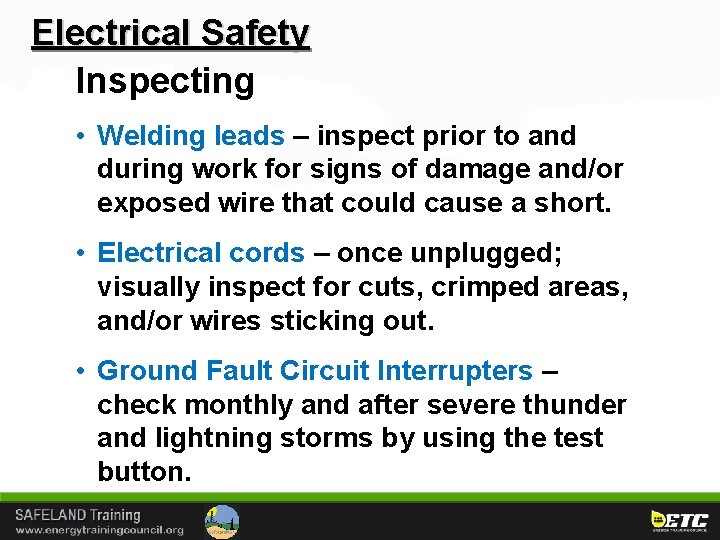 Electrical Safety

Inspecting

• Welding leads – inspect prior to and during work for signs of damage and/or exposed wire that could cause a short.

• Electrical cords – once unplugged; visually inspect for cuts, crimped areas, and/or wires sticking out.

• Ground Fault Circuit Interrupters – check monthly and after severe thunder and lightning storms by using the test button.

SAFELAND Training
www.energytrainingcouncil.org

ETC